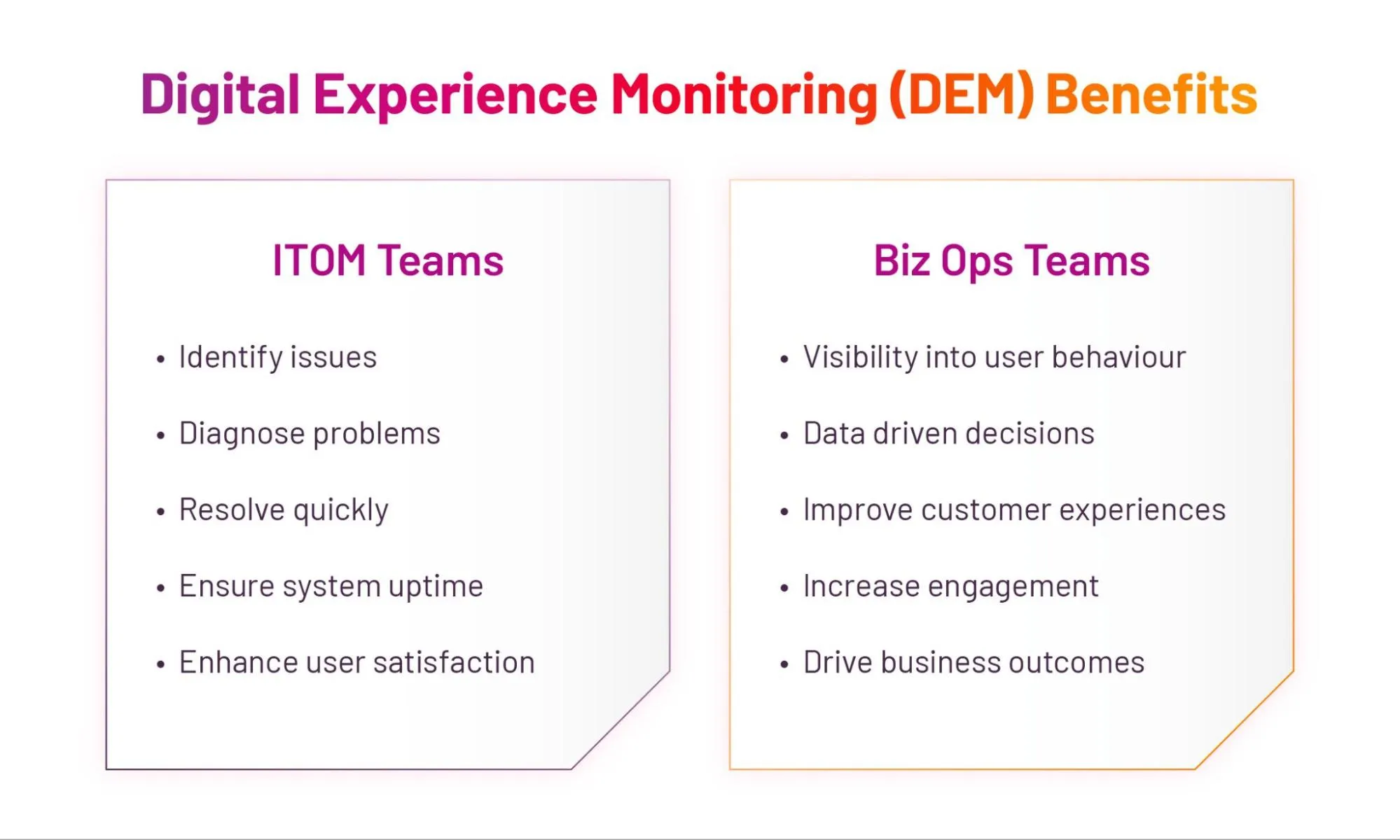 Digital Experience Monitoring (DEM) Benefits

ITOM Teams

• Identify issues
• Diagnose problems
• Resolve quickly
• Ensure system uptime
• Enhance user satisfaction

Biz Ops Teams

• Visibility into user behaviour
• Data driven decisions
• Improve customer experiences
• Increase engagement
• Drive business outcomes